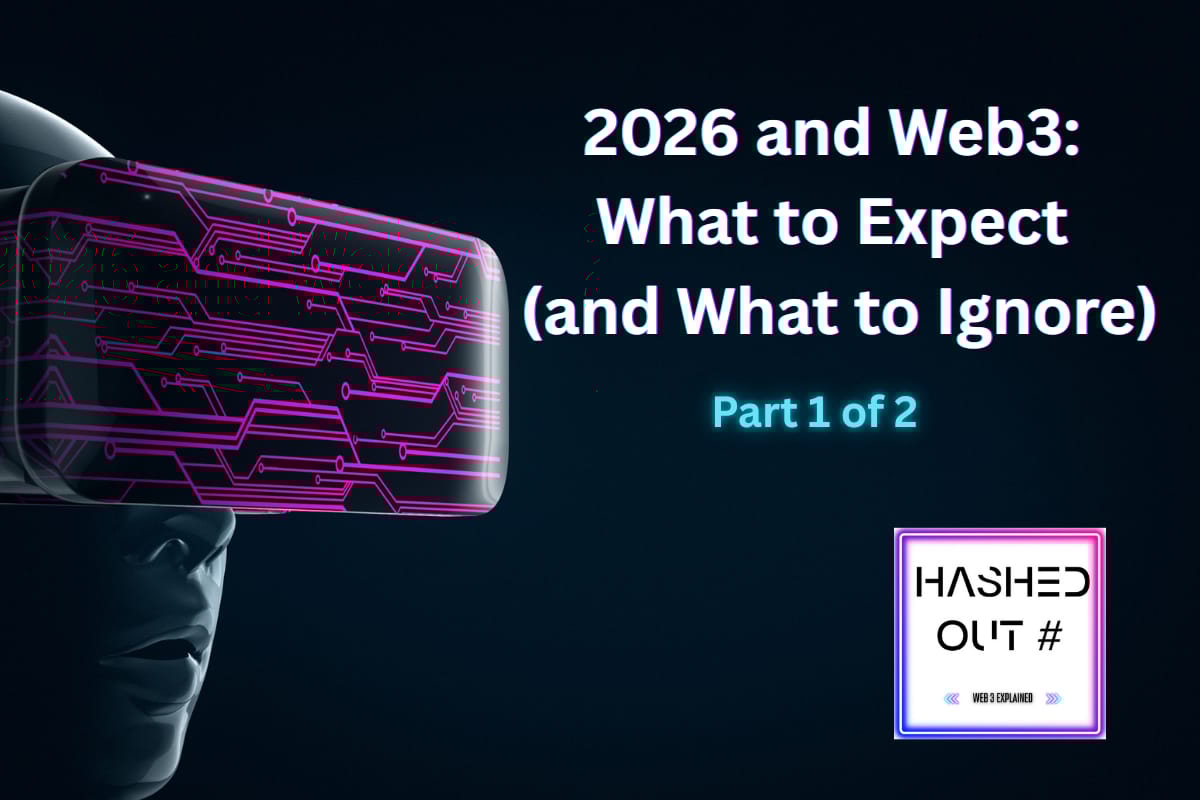 2026 and Web3: What to Expect (and What to Ignore)

Part 1 of 2

HASHED OUT #

WEB 3 EXPLAINED